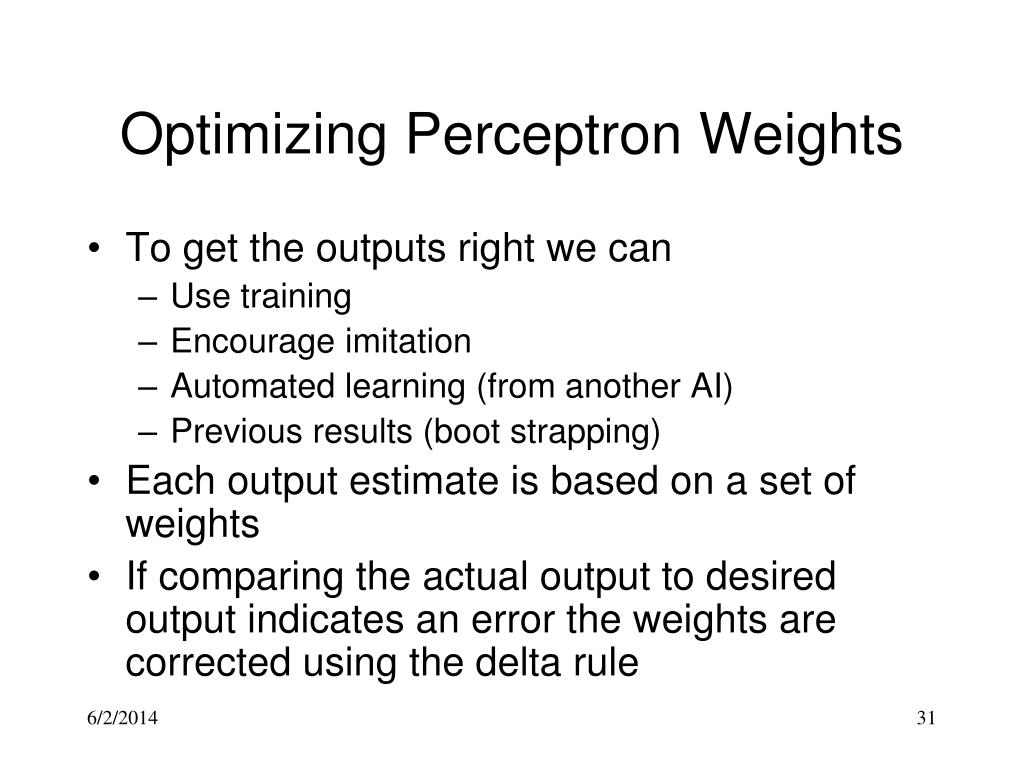 Optimizing Perceptron Weights

• To get the outputs right we can
– Use training
– Encourage imitation
– Automated learning (from another AI)
– Previous results (boot strapping)
• Each output estimate is based on a set of weights
• If comparing the actual output to desired output indicates an error the weights are corrected using the delta rule

6/2/2014

31